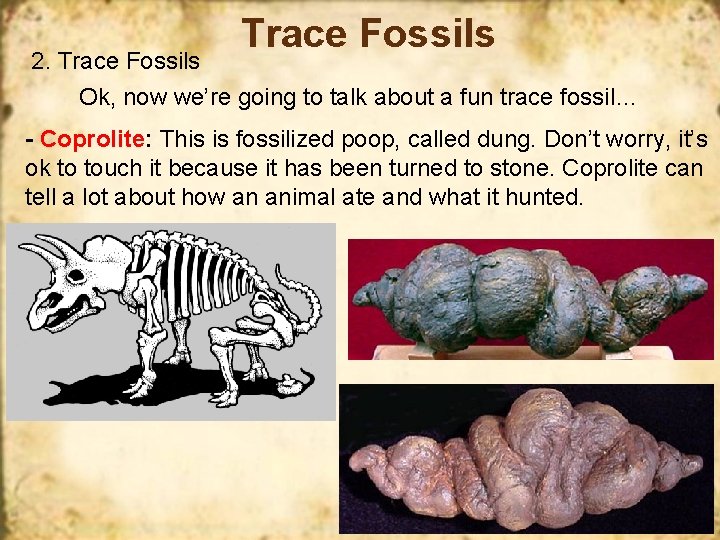 Trace Fossils

2. Trace Fossils

Ok, now we're going to talk about a fun trace fossil…

- Coprolite: This is fossilized poop, called dung. Don't worry, it's ok to touch it because it has been turned to stone. Coprolite can tell a lot about how an animal ate and what it hunted.